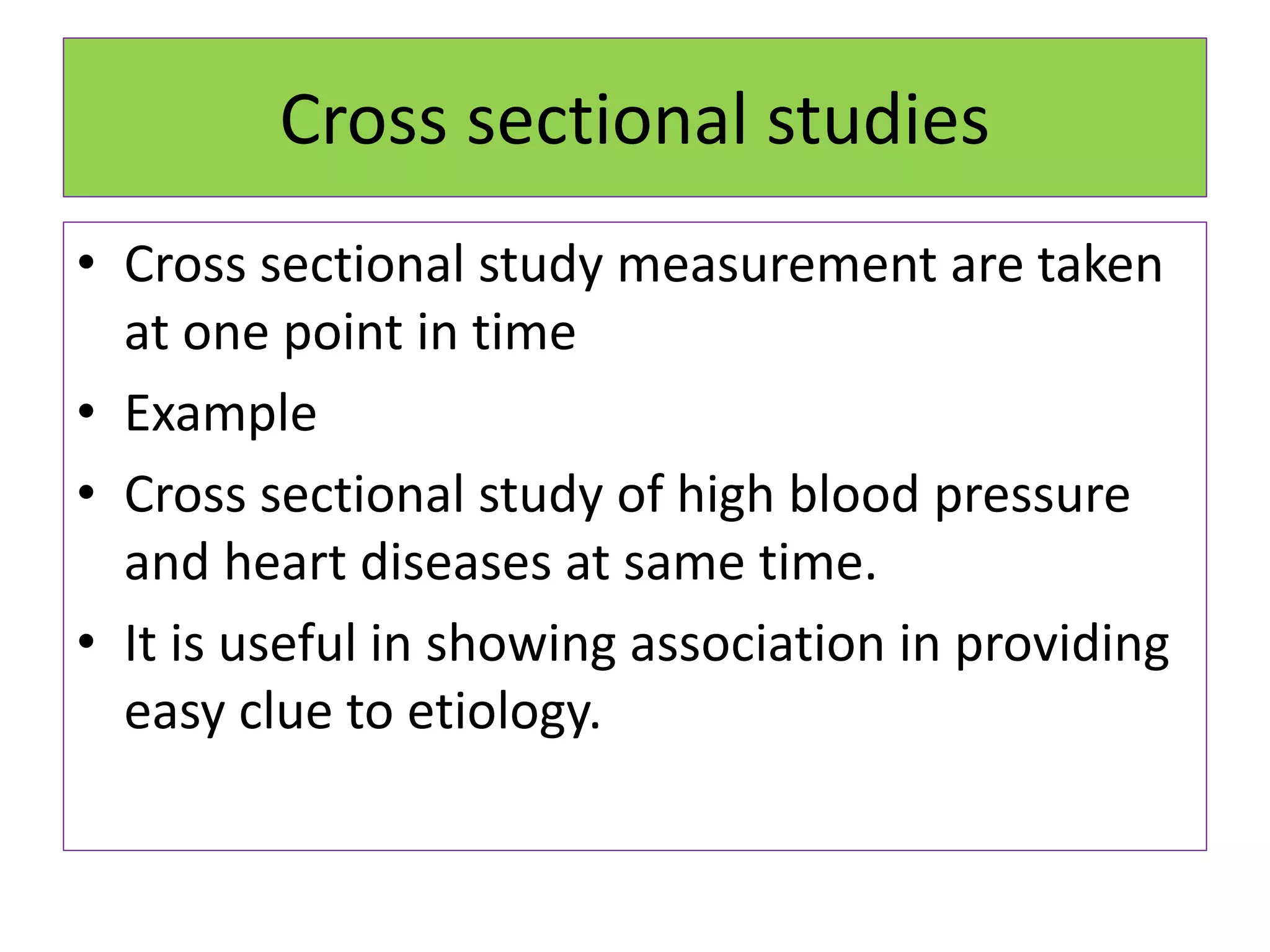 Cross sectional studies

• Cross sectional study measurement are taken at one point in time
• Example
• Cross sectional study of high blood pressure and heart diseases at same time.
• It is useful in showing association in providing easy clue to etiology.